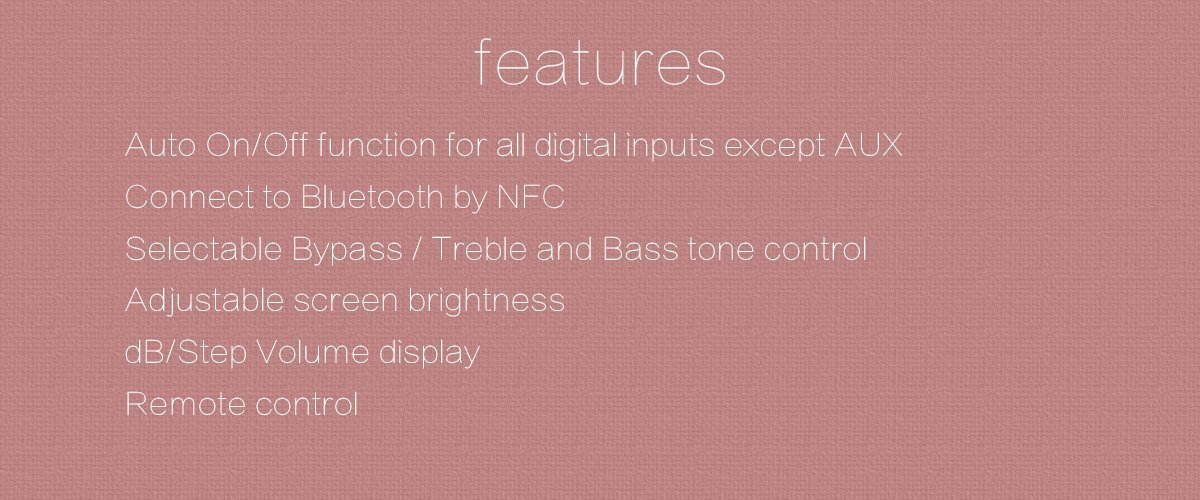 features

Auto On/Off function for all digital inputs except AUX

Connect to Bluetooth by NFC

Selectable Bypass / Treble and Bass tone control

Adjustable screen brightness

dB/Step Volume display

Remote control